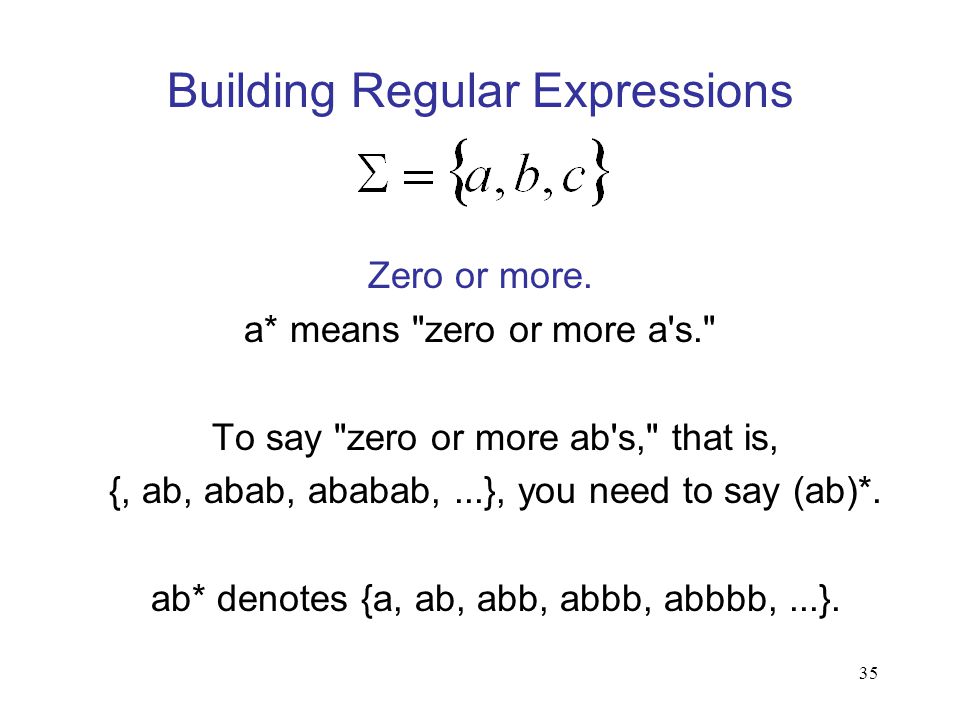 Building Regular Expressions

$\Sigma = \{a, b, c\}$

Zero or more.

a* means "zero or more a's."

To say "zero or more ab's," that is, {, ab, abab, ababab, ...}, you need to say (ab)*.

ab* denotes {a, ab, abb, abbb, abbbb, ...}.

35